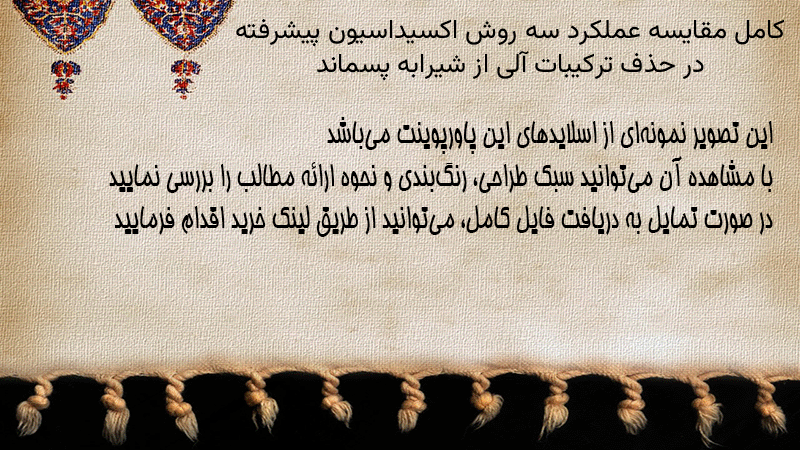 کامل مقایسه عملکرد سه روش اکسیداسیون پیشرفته در حذف ترکیبات آلی از شیرابه پسماند

این تصویر نمونه‌ای از اسلایدهای این پاورپوینت می‌باشد
با مشاهده آن می‌توانید سبک طراحی، رنگ‌بندی و نحوه ارائه مطالب را بررسی نمایید
در صورت تمایل به دریافت فایل کامل، می‌توانید از طریق لینک خرید اقدام فرمایید